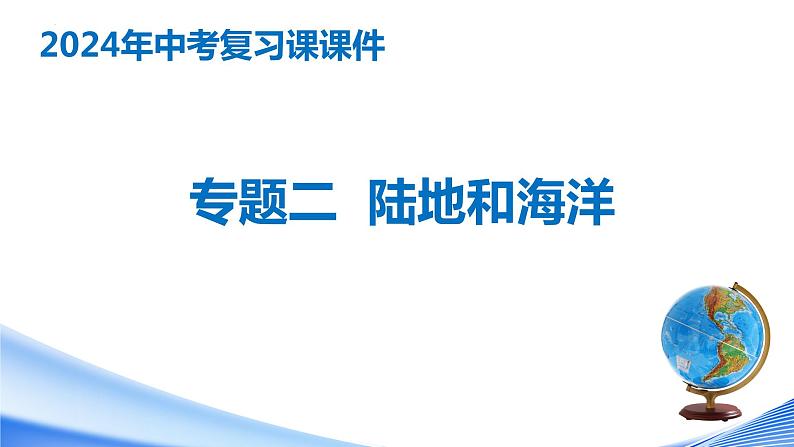 2024年中考复习课课件

专题二 陆地和海洋